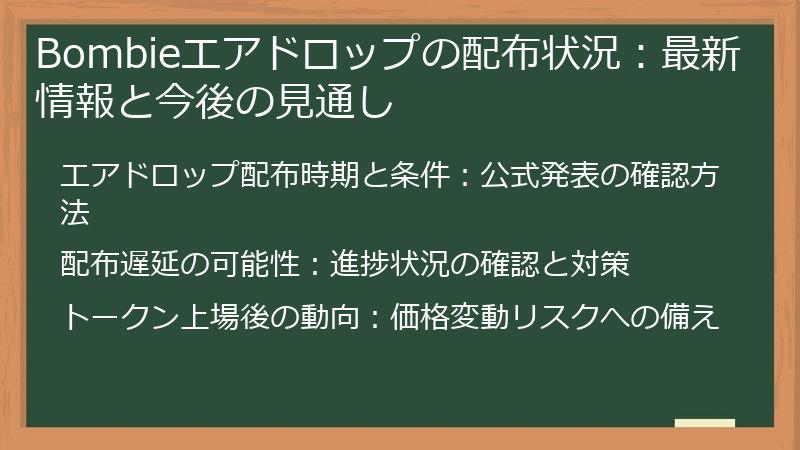 Bombieエアドロップの配布状況：最新情報と今後の見通し

エアドロップ配布時期と条件：公式発表の確認方法

配布遅延の可能性：進捗状況の確認と対策

トークン上場後の動向：価格変動リスクへの備え